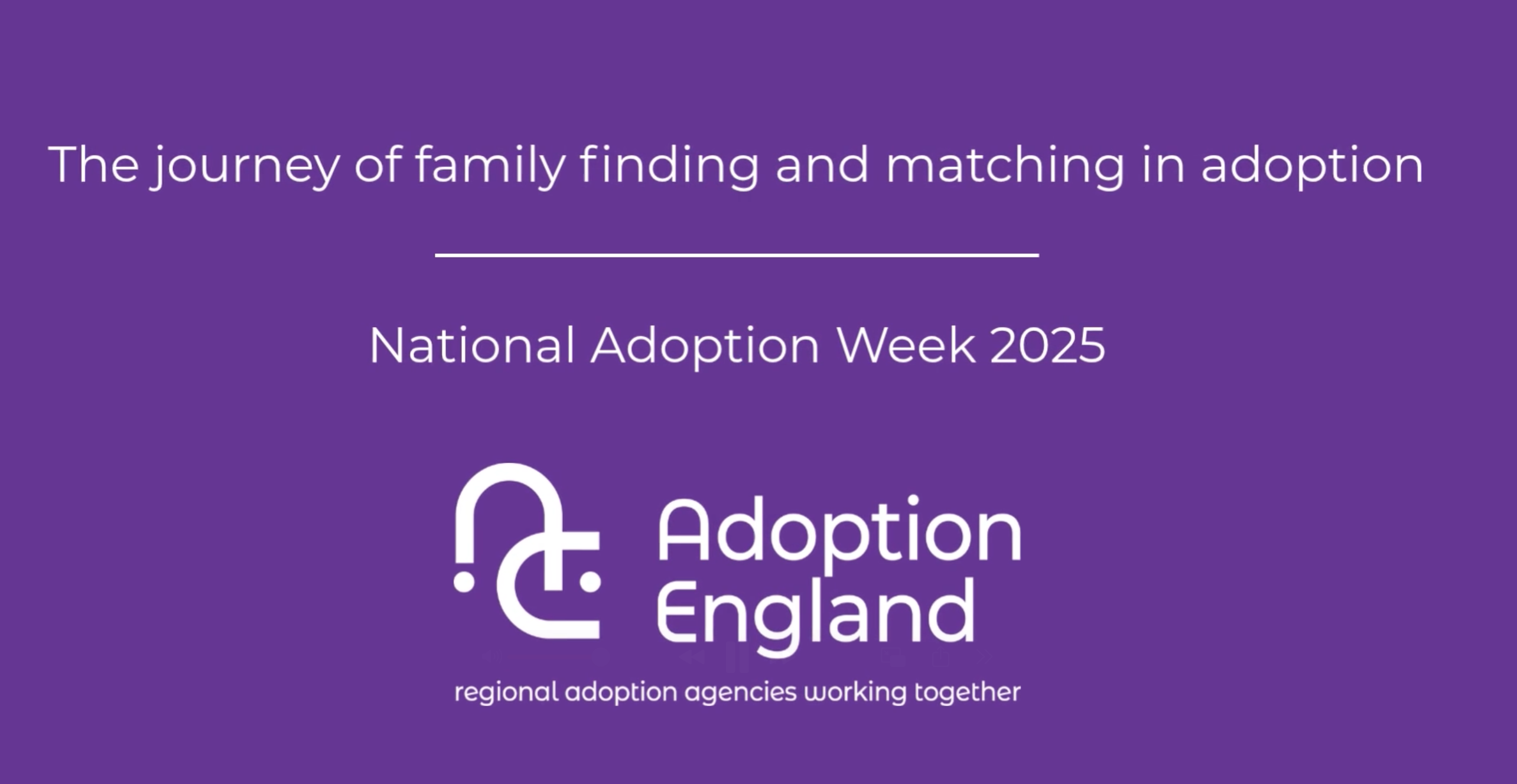 The journey of family finding and matching in adoption

National Adoption Week 2025

Adoption England

regional adoption agencies working together